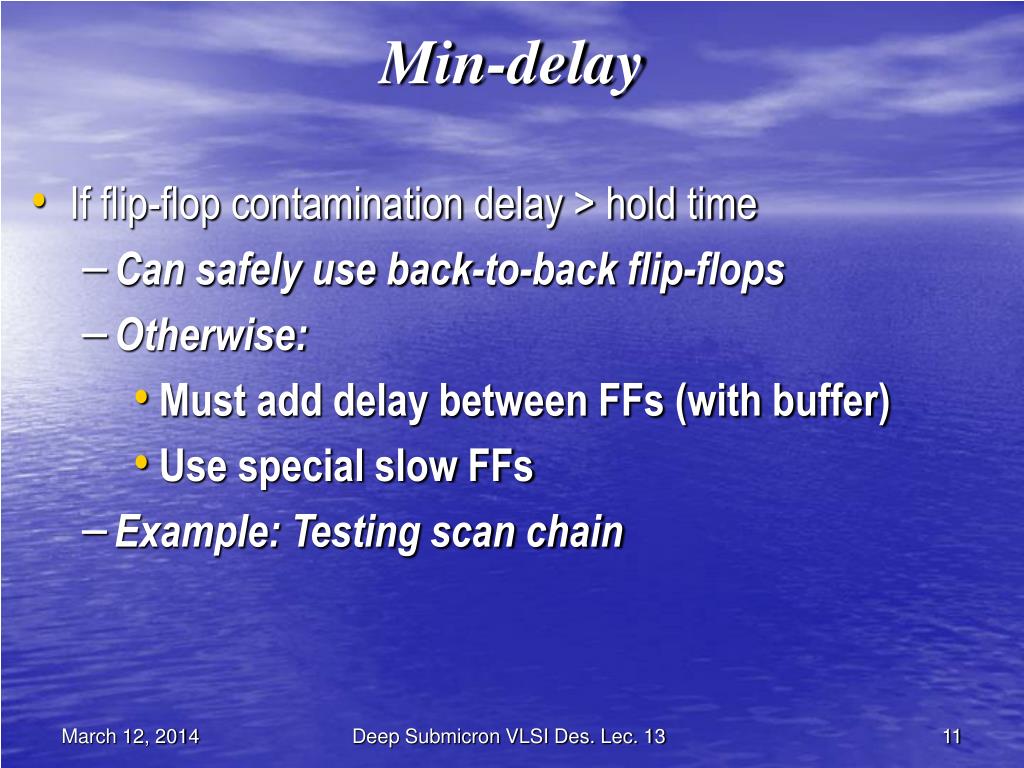 Min-delay

• If flip-flop contamination delay > hold time
– Can safely use back-to-back flip-flops
– Otherwise:
• Must add delay between FFs (with buffer)
• Use special slow FFs
– Example: Testing scan chain

March 12, 2014
Deep Submicron VLSI Des. Lec. 13
11